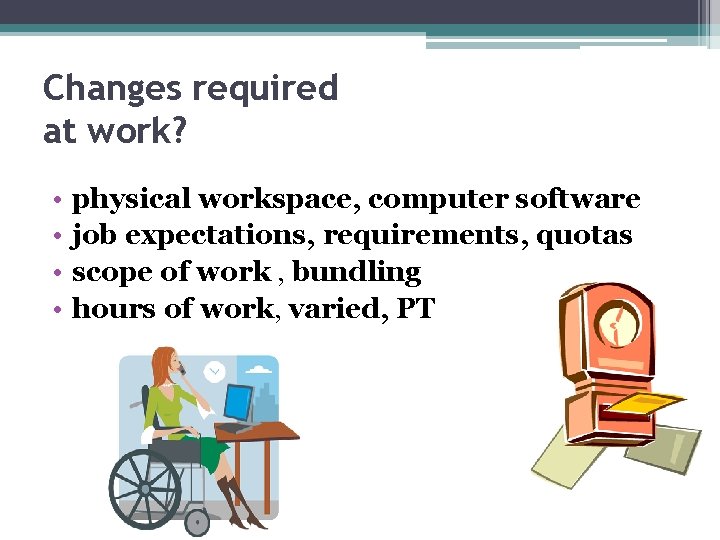 Changes required at work?

• physical workspace, computer software
• job expectations, requirements, quotas
• scope of work , bundling
• hours of work, varied, PT